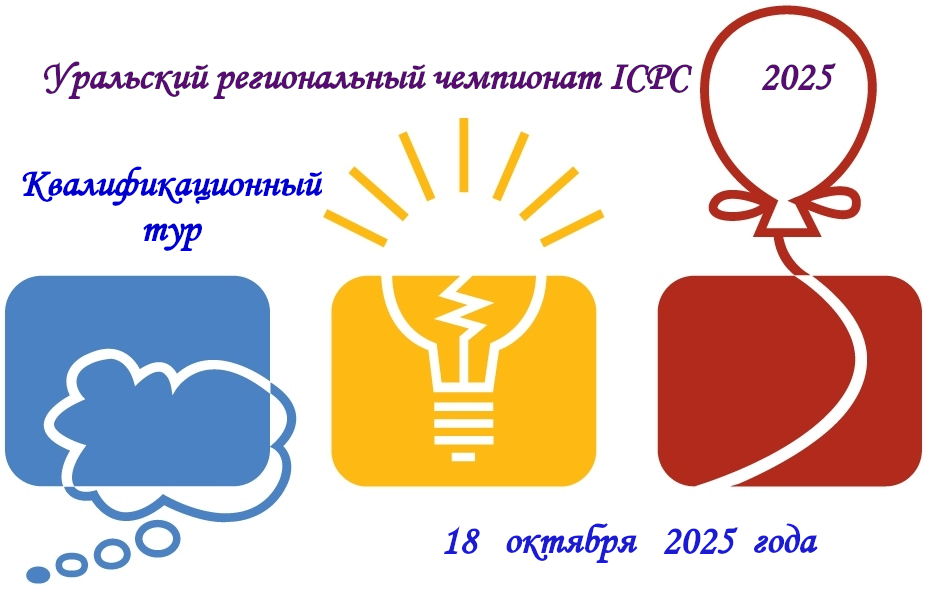 Уральский региональный чемпионат ICPC 2025

Квалификационный тур

18 октября 2025 года